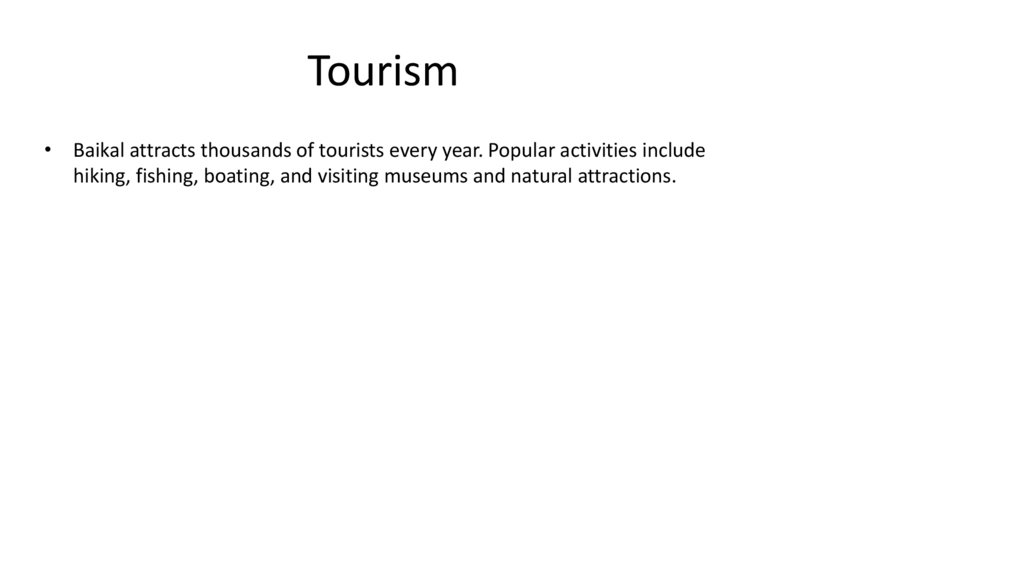 Tourism

• Baikal attracts thousands of tourists every year. Popular activities include hiking, fishing, boating, and visiting museums and natural attractions.